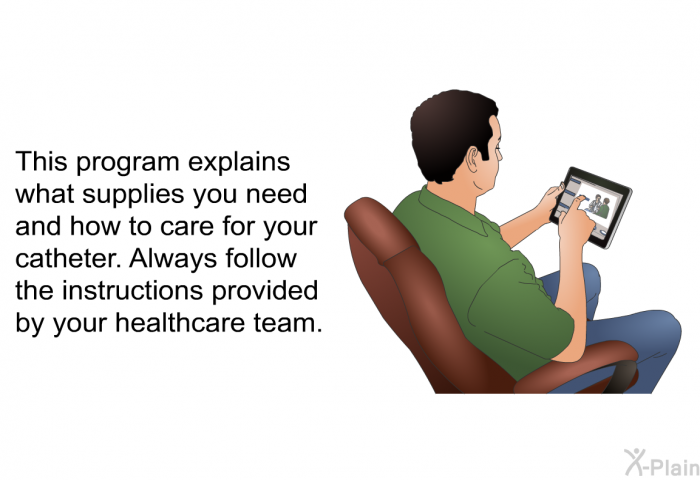 This program explains what supplies you need and how to care for your catheter. Always follow the instructions provided by your healthcare team.

X-Plain